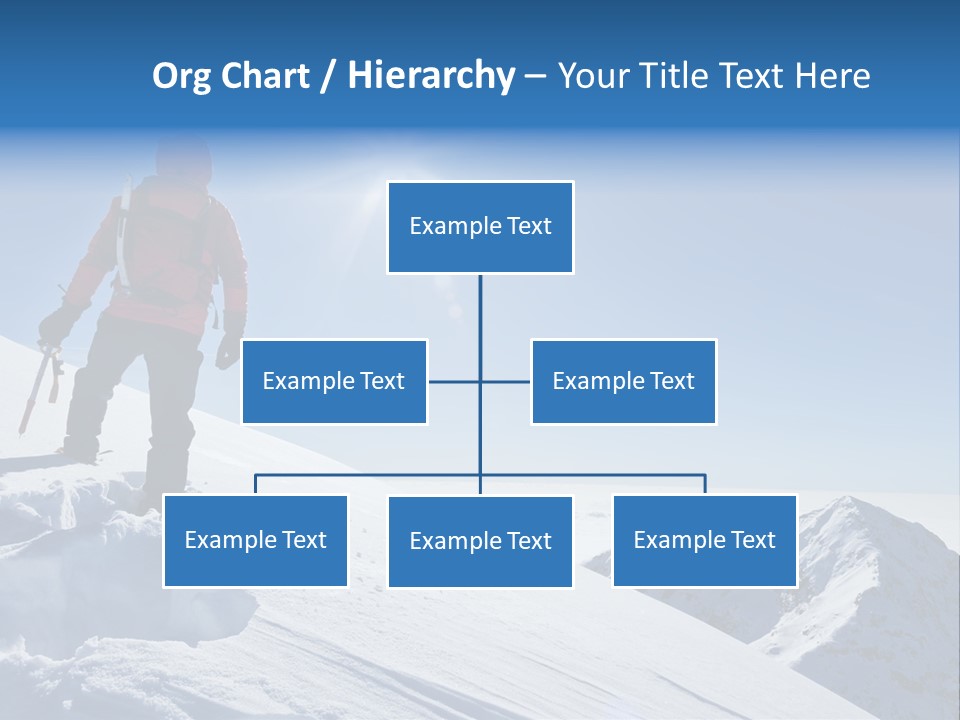 Org Chart / Hierarchy – Your Title Text Here

Example Text

Example Text

Example Text

Example Text

Example Text

Example Text